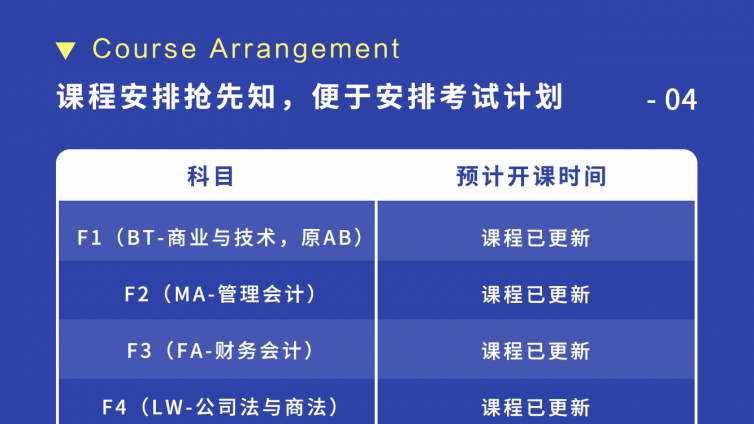 ▼ Course Arrangement

课程安排抢先知，便于安排考试计划 - 04

| 科目 | 预计开课时间 |
|---|---|
| F1（BT-商业与技术，原AB） | 课程已更新 |
| F2（MA-管理会计） | 课程已更新 |
| F3（FA-财务会计） | 课程已更新 |
| F4（LW-公司法与商法） | 课程已更新 |